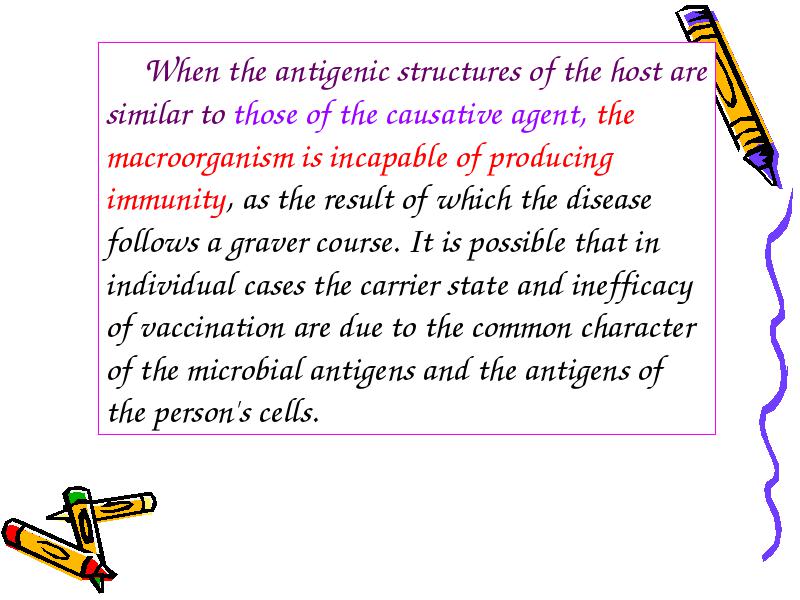 When the antigenic structures of the host are similar to those of the causative agent, the macroorganism is incapable of producing immunity, as the result of which the disease follows a graver course. It is possible that in individual cases the carrier state and inefficacy of vaccination are due to the common character of the microbial antigens and the antigens of the person's cells.